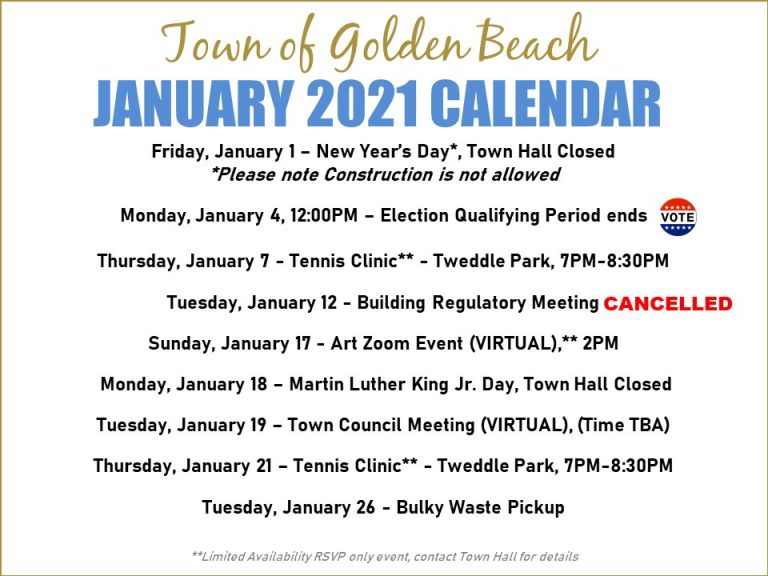 Town of Golden Beach
JANUARY 2021 CALENDAR

Friday, January 1 – New Year's Day*, Town Hall Closed
*Please note Construction is not allowed

Monday, January 4, 12:00PM – Election Qualifying Period ends VOTE

Thursday, January 7 - Tennis Clinic** - Tweddle Park, 7PM-8:30PM

Tuesday, January 12 - Building Regulatory Meeting CANCELLED

Sunday, January 17 - Art Zoom Event (VIRTUAL),** 2PM

Monday, January 18 – Martin Luther King Jr. Day, Town Hall Closed

Tuesday, January 19 – Town Council Meeting (VIRTUAL), (Time TBA)

Thursday, January 21 – Tennis Clinic** - Tweddle Park, 7PM-8:30PM

Tuesday, January 26 - Bulky Waste Pickup

**Limited Availability RSVP only event, contact Town Hall for details